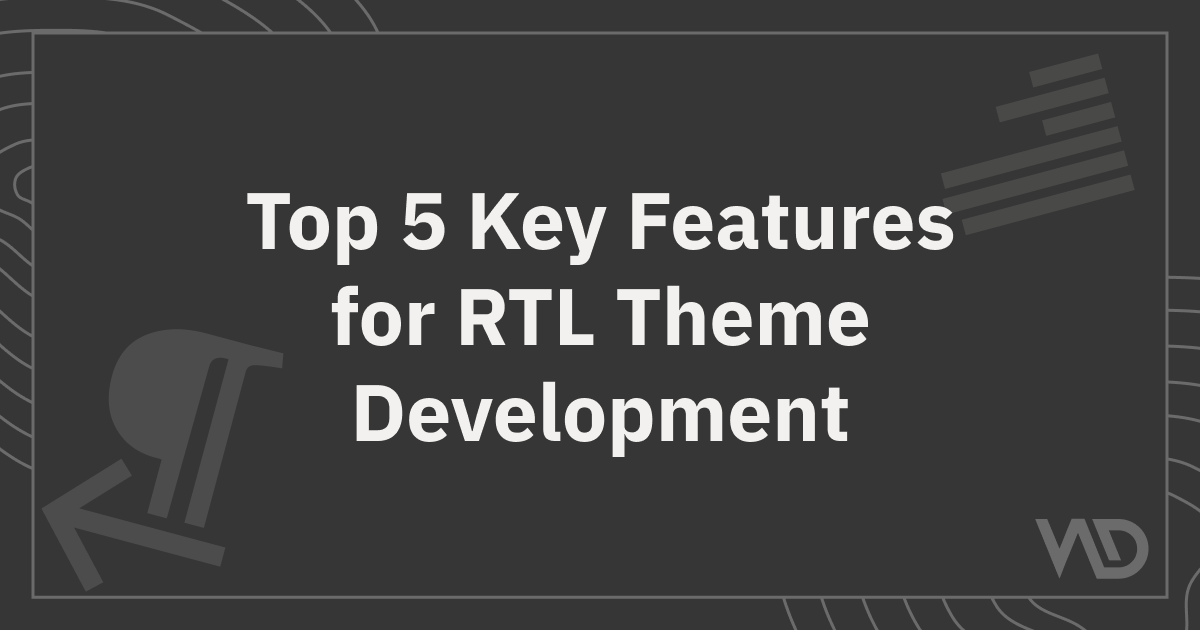 Top 5 Key Features for RTL Theme Development

WD